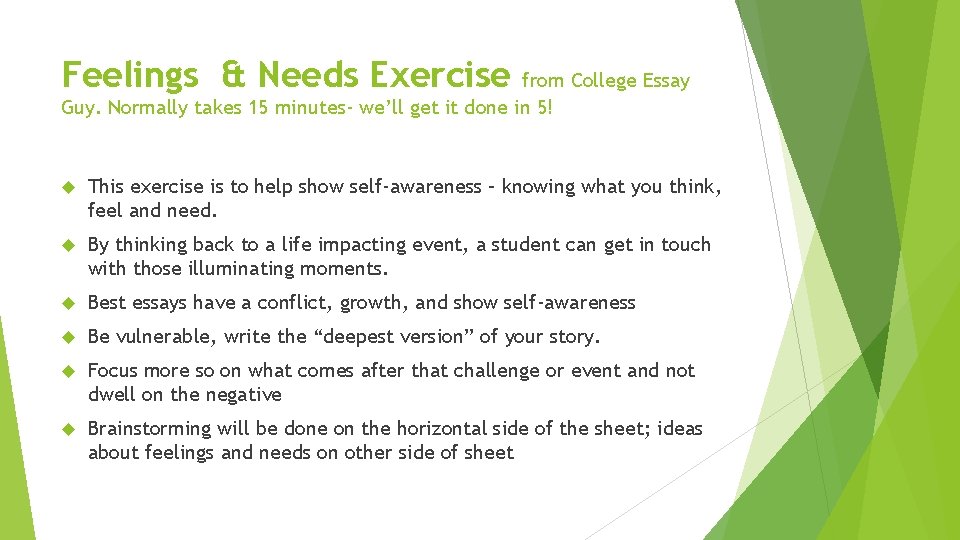 Feelings & Needs Exercise from College Essay Guy. Normally takes 15 minutes- we'll get it done in 5!

This exercise is to help show self-awareness – knowing what you think, feel and need.

By thinking back to a life impacting event, a student can get in touch with those illuminating moments.

Best essays have a conflict, growth, and show self-awareness

Be vulnerable, write the "deepest version" of your story.

Focus more so on what comes after that challenge or event and not dwell on the negative

Brainstorming will be done on the horizontal side of the sheet; ideas about feelings and needs on other side of sheet